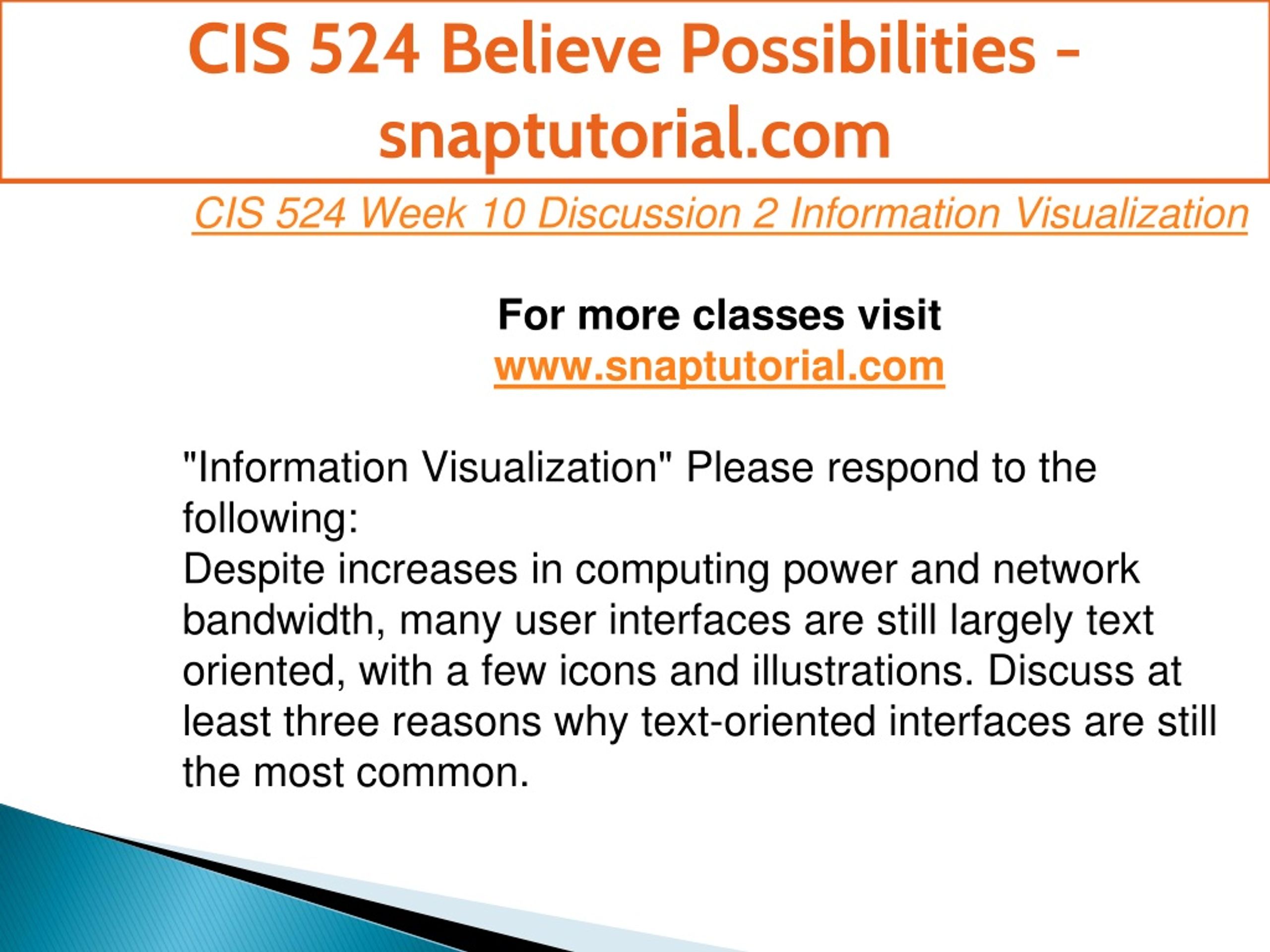 CIS 524 Believe Possibilities - snaptutorial.com

CIS 524 Week 10 Discussion 2 Information Visualization

For more classes visit
www.snaptutorial.com

"Information Visualization" Please respond to the following:
Despite increases in computing power and network bandwidth, many user interfaces are still largely text oriented, with a few icons and illustrations. Discuss at least three reasons why text-oriented interfaces are still the most common.